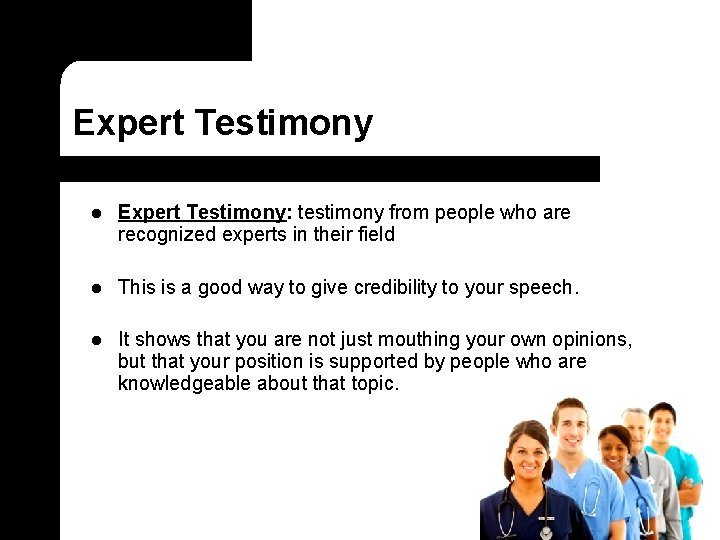 Expert Testimony

● Expert Testimony: testimony from people who are recognized experts in their field

● This is a good way to give credibility to your speech.

● It shows that you are not just mouthing your own opinions, but that your position is supported by people who are knowledgeable about that topic.